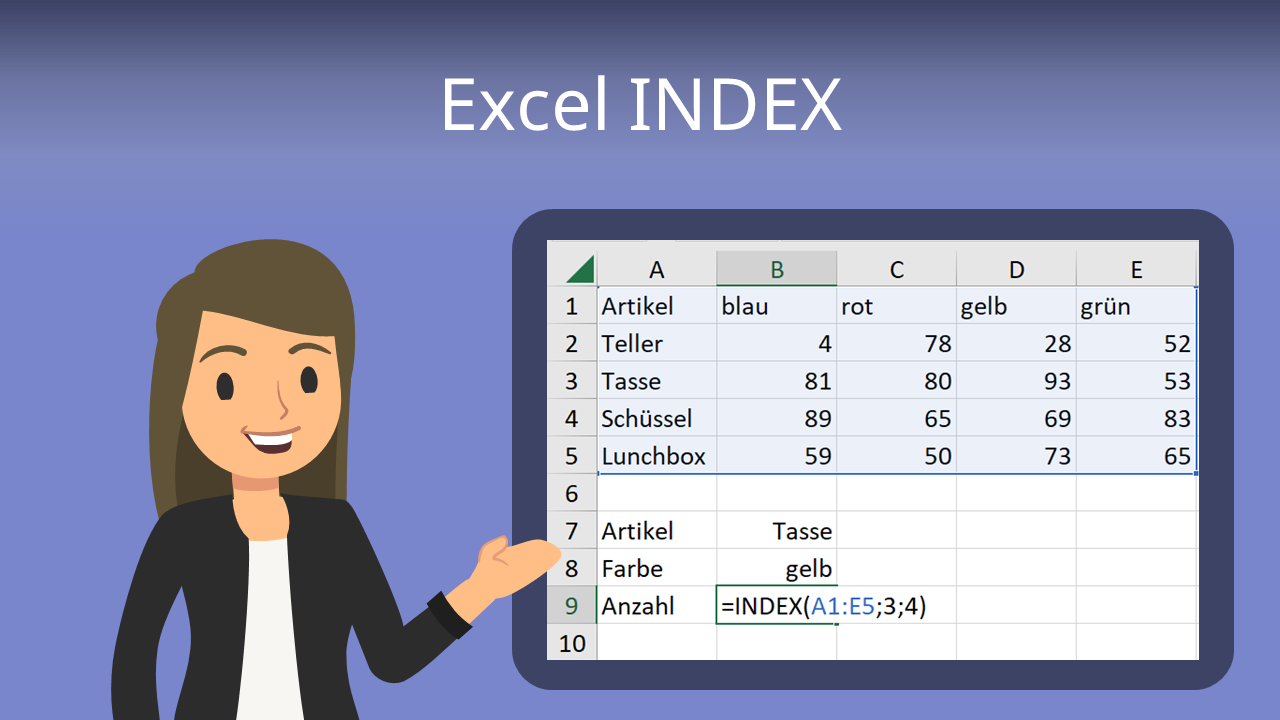 Excel INDEX

| | A | B | C | D | E |
|---|---|---|---|---|---|
| 1 | Artikel | blau | rot | gelb | grün |
| 2 | Teller | 4 | 78 | 28 | 52 |
| 3 | Tasse | 81 | 80 | 93 | 53 |
| 4 | Schüssel | 89 | 65 | 69 | 83 |
| 5 | Lunchbox | 59 | 50 | 73 | 65 |
| 6 | | | | | |
| 7 | Artikel | Tasse | | | |
| 8 | Farbe | gelb | | | |
| 9 | Anzahl | =INDEX(A1:E5;3;4) | | | |
| 10 | | | | | |